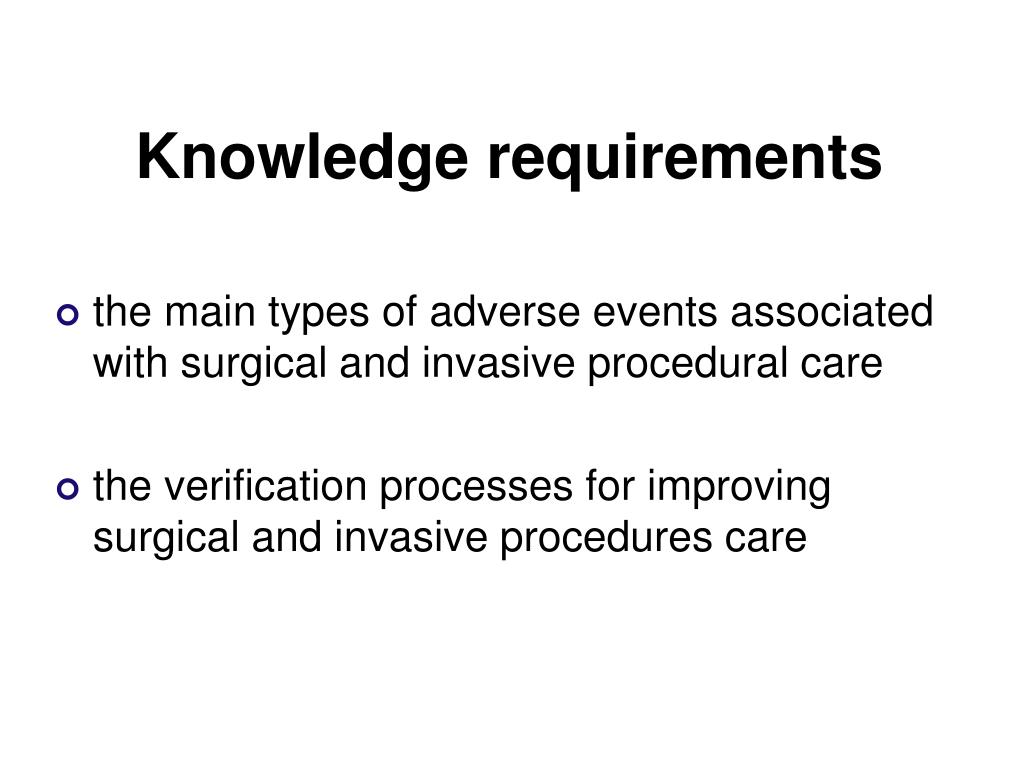 Knowledge requirements

the main types of adverse events associated with surgical and invasive procedural care

the verification processes for improving surgical and invasive procedures care